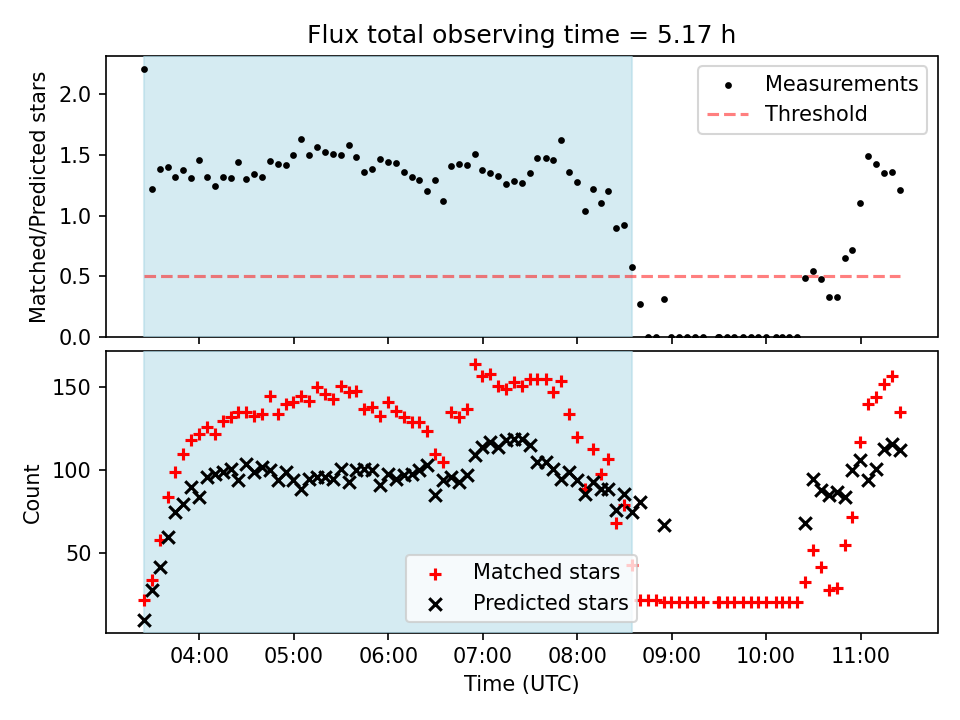 Flux total observing time = 5.17 h

Matched/Predicted stars

2.0
1.5
1.0
0.5
0.0

Measurements
Threshold

Count

150
100
50

Matched stars
Predicted stars

04:00 05:00 06:00 07:00 08:00 09:00 10:00 11:00

Time (UTC)